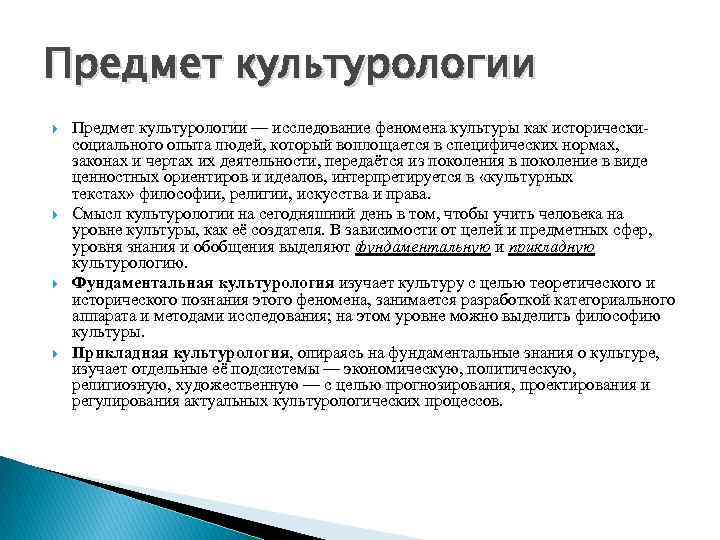 Предмет культурологии

Предмет культурологии — исследование феномена культуры как исторически-социального опыта людей, который воплощается в специфических нормах, законах и чертах их деятельности, передаётся из поколения в поколение в виде ценностных ориентиров и идеалов, интерпретируется в «культурных текстах» философии, религии, искусства и права.

Смысл культурологии на сегодняшний день в том, чтобы учить человека на уровне культуры, как её создателя. В зависимости от целей и предметных сфер, уровня знания и обобщения выделяют фундаментальную и прикладную культурологию.

Фундаментальная культурология изучает культуру с целью теоретического и исторического познания этого феномена, занимается разработкой категориального аппарата и методами исследования; на этом уровне можно выделить философию культуры.

Прикладная культурология, опираясь на фундаментальные знания о культуре, изучает отдельные её подсистемы — экономическую, политическую, религиозную, художественную — с целью прогнозирования, проектирования и регулирования актуальных культурологических процессов.